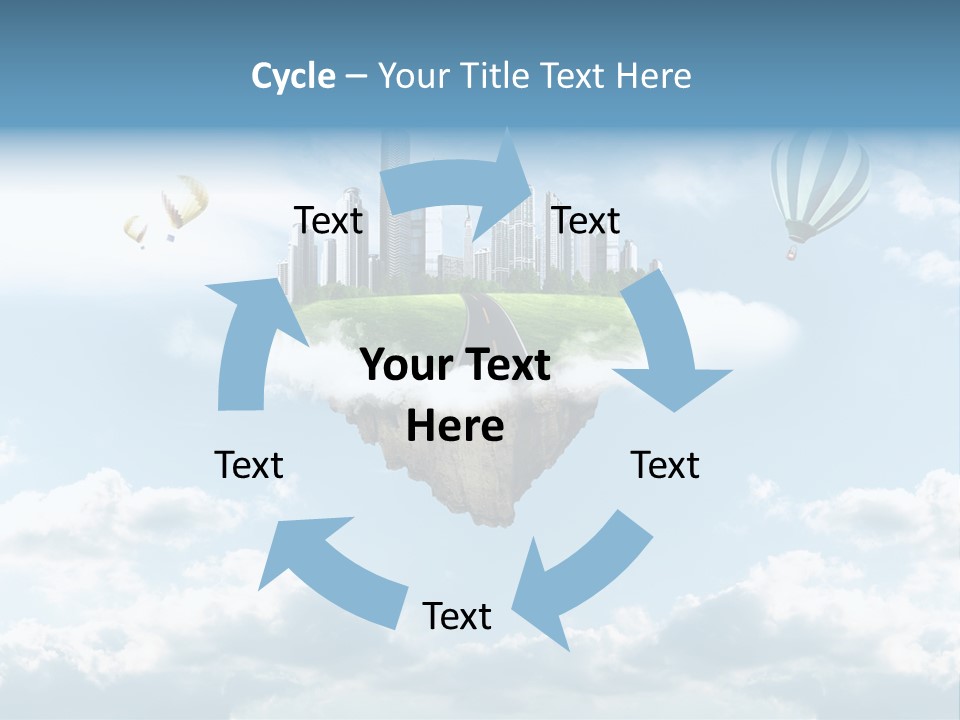 Cycle – Your Title Text Here

Text

Text

Your Text Here

Text

Text

Text